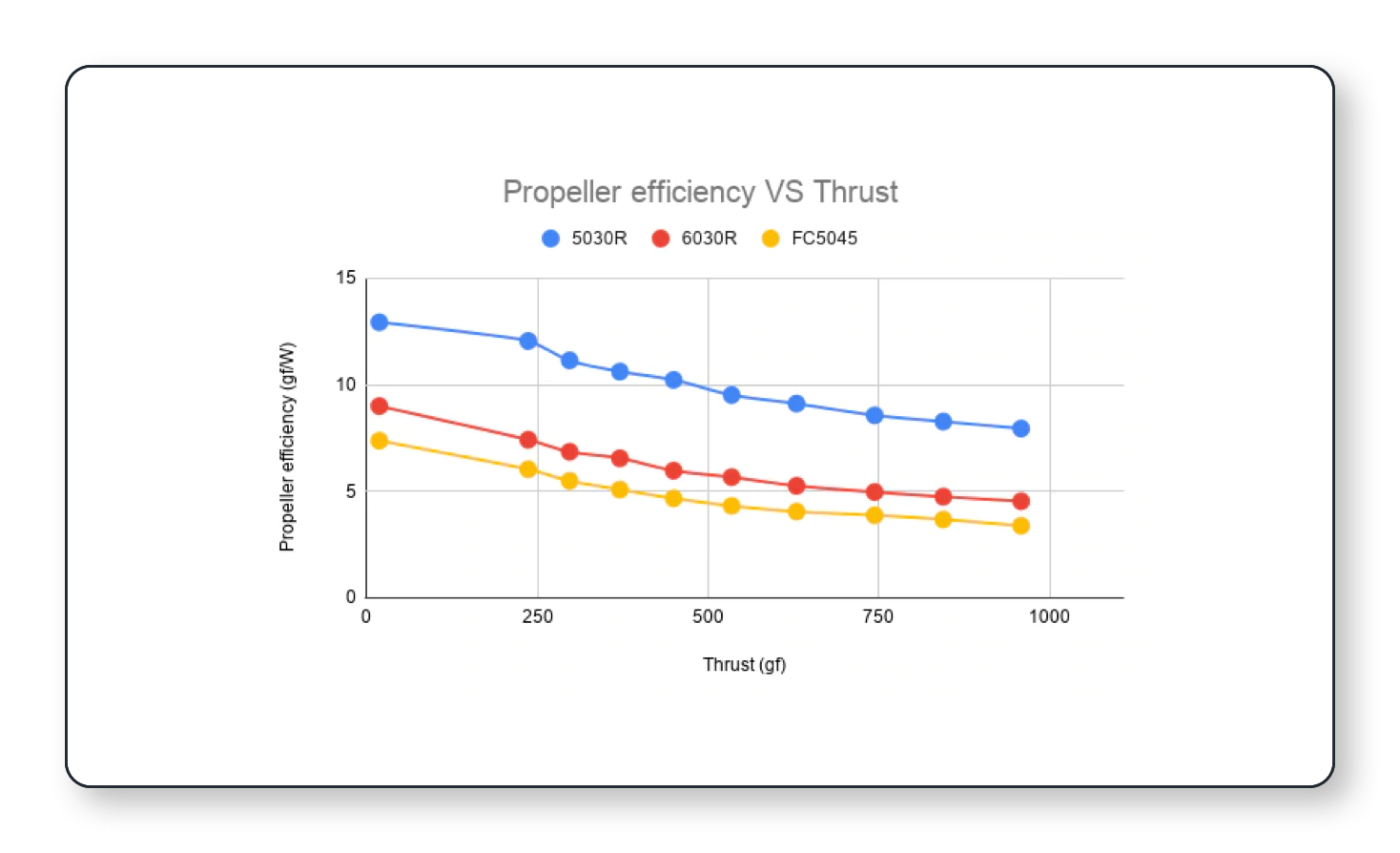 Propeller efficiency VS Thrust

5030R 6030R FC5045

Propeller efficiency (gf/W)

15
10
5
0

0 250 500 750 1000

Thrust (gf)